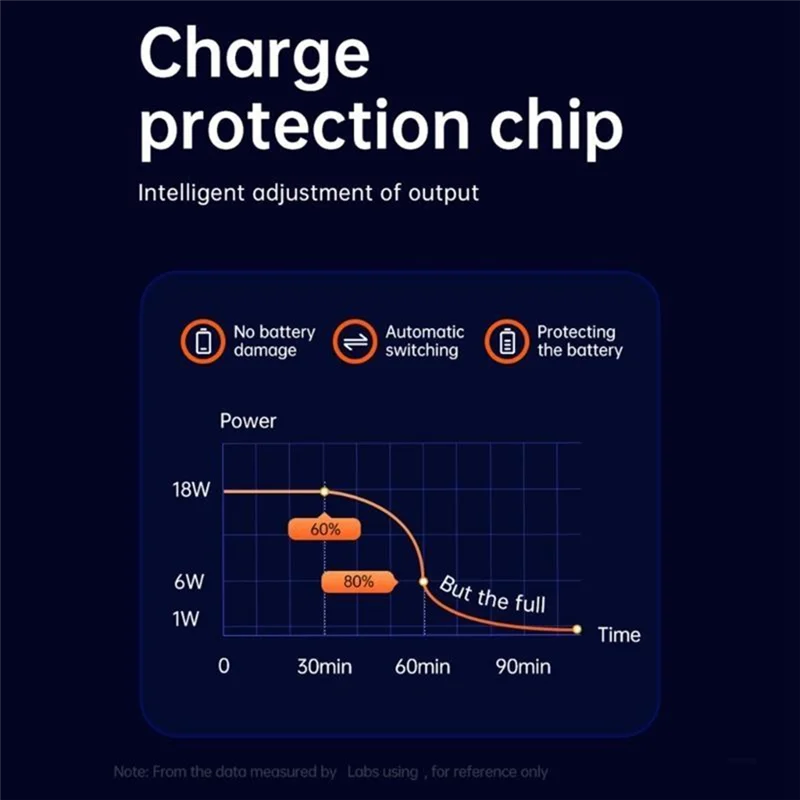 Charge protection chip

Intelligent adjustment of output

No battery damage

Automatic switching

Protecting the battery

Power

18W

6W

1W

60%

80%

But the full

Time

0

30min

60min

90min

Note: From the data measured by Labs using , for reference only